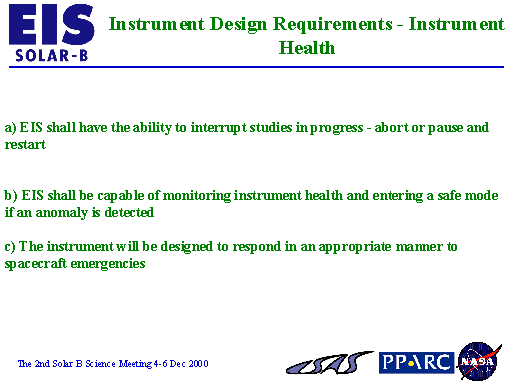 EIS
SOLAR-B

Instrument Design Requirements - Instrument Health

a) EIS shall have the ability to interrupt studies in progress - abort or pause and restart

b) EIS shall be capable of monitoring instrument health and entering a safe mode if an anomaly is detected

c) The instrument will be designed to respond in an appropriate manner to spacecraft emergencies

The 2nd Solar B Science Meeting 4-6 Dec 2000

ISAS

PPARC

NASA